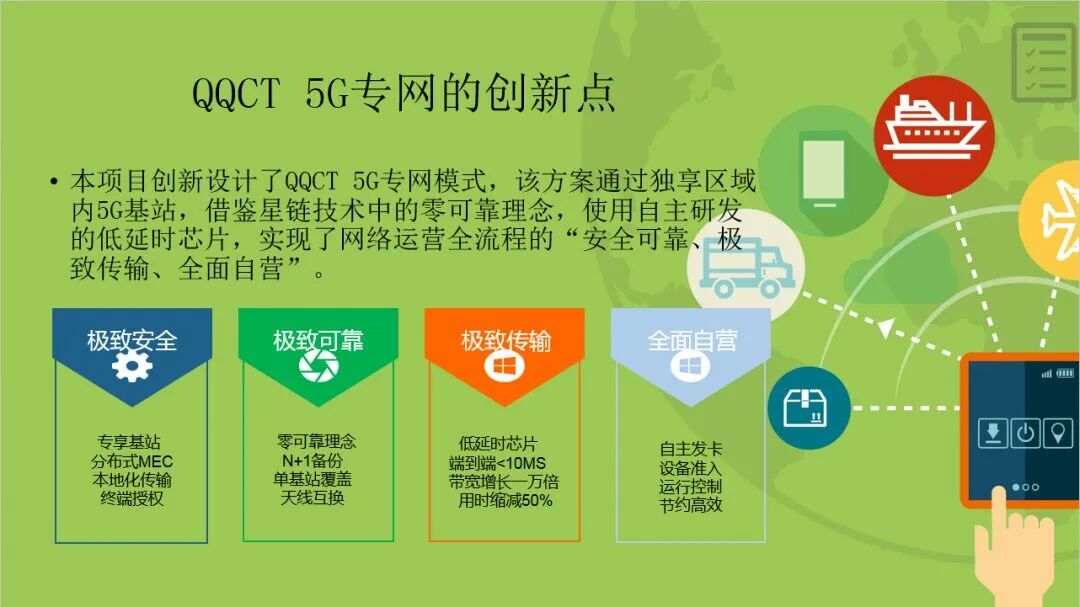 QQCT 5G专网的创新点

• 本项目创新设计了QQCT 5G专网模式，该方案通过独享区域内5G基站，借鉴星链技术中的零可靠理念，使用自主研发的低延时芯片，实现了网络运营全流程的“安全可靠、极致传输、全面自营”。

极致安全

专享基站
分布式MEC
本地化传输
终端授权

极致可靠

零可靠理念
N+1备份
单基站覆盖
天线互换

极致传输

低延时芯片
端到端<10MS
带宽增长一万倍
用时缩减50%

全面自营

自主发卡
设备准入
运行控制
节约高效